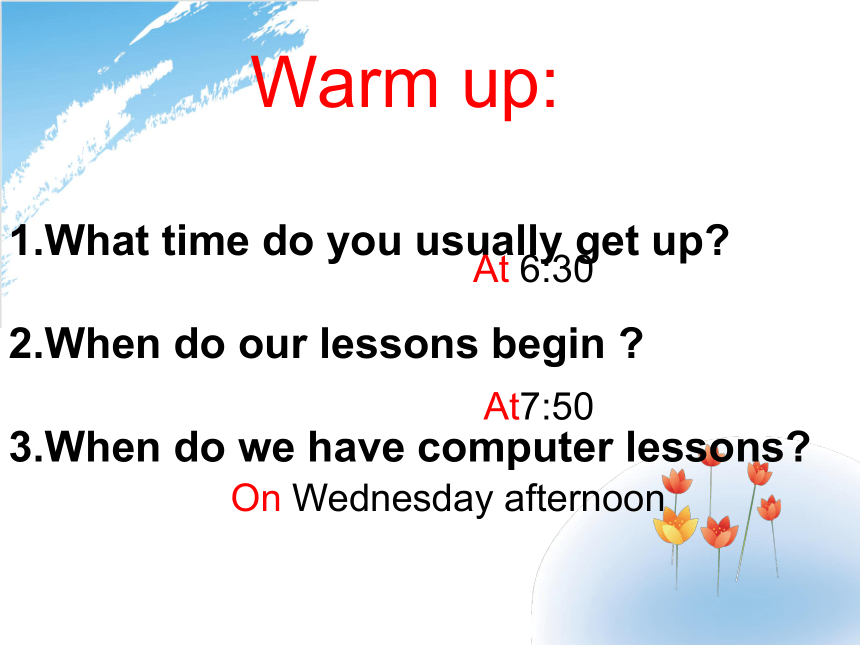 Warm up:

1.What time do you usually get up?

At 6:30

2.When do our lessons begin ?

At7:50

3.When do we have computer lessons?

On Wednesday afternoon